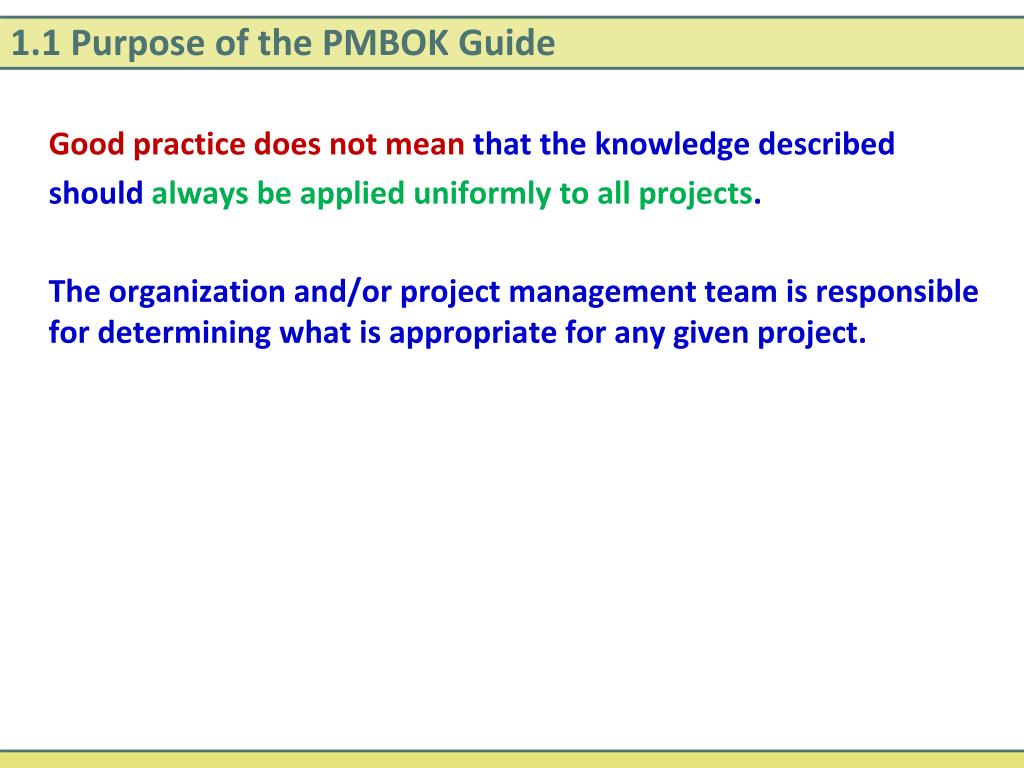 1.1 Purpose of the PMBOK Guide

Good practice does not mean that the knowledge described should always be applied uniformly to all projects.

The organization and/or project management team is responsible for determining what is appropriate for any given project.